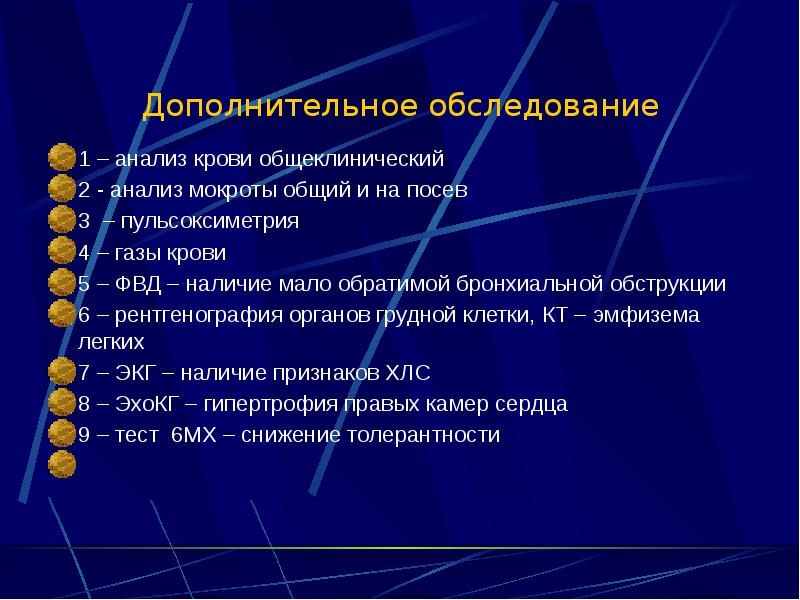 Дополнительное обследование

1 – анализ крови общеклинический
2 - анализ мокроты общий и на посев
3 – пульсоксиметрия
4 – газы крови
5 – ФВД – наличие мало обратимой бронхиальной обструкции
6 – рентгенография органов грудной клетки, КТ – эмфизема легких
7 – ЭКГ – наличие признаков ХЛС
8 – ЭхоКГ – гипертрофия правых камер сердца
9 – тест 6МХ – снижение толерантности